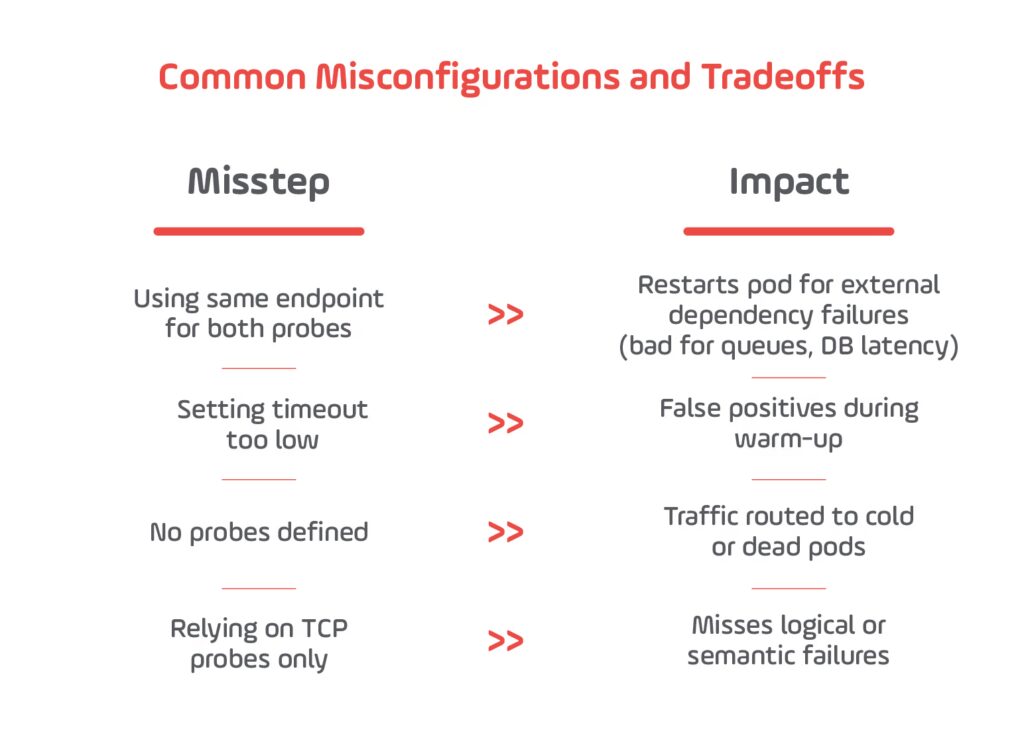 Common Misconfigurations and Tradeoffs

| Misstep | | Impact |
|---|---|---|
| Using same endpoint for both probes | >> | Restarts pod for external dependency failures (bad for queues, DB latency) |
| Setting timeout too low | >> | False positives during warm-up |
| No probes defined | >> | Traffic routed to cold or dead pods |
| Relying on TCP probes only | >> | Misses logical or semantic failures |